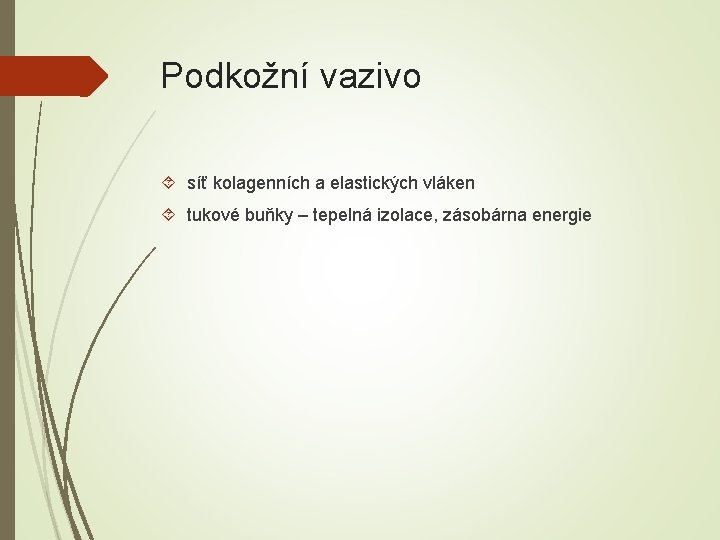 Podkožní vazivo

síť kolagenních a elastických vláken

tukové buňky – tepelná izolace, zásobárna energie